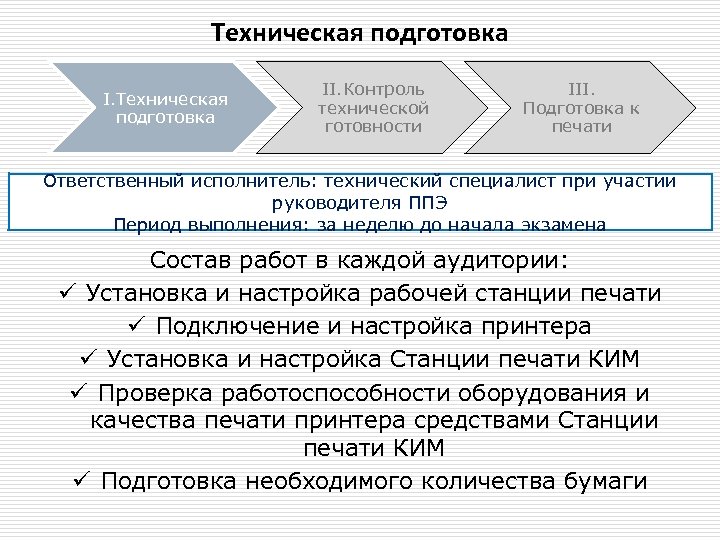 Техническая подготовка

I.Техническая подготовка

II.Контроль технической готовности

III. Подготовка к печати

Ответственный исполнитель: технический специалист при участии руководителя ППЭ
Период выполнения: за неделю до начала экзамена

Состав работ в каждой аудитории:
✓ Установка и настройка рабочей станции печати
✓ Подключение и настройка принтера
✓ Установка и настройка Станции печати КИМ
✓ Проверка работоспособности оборудования и качества печати принтера средствами Станции печати КИМ
✓ Подготовка необходимого количества бумаги